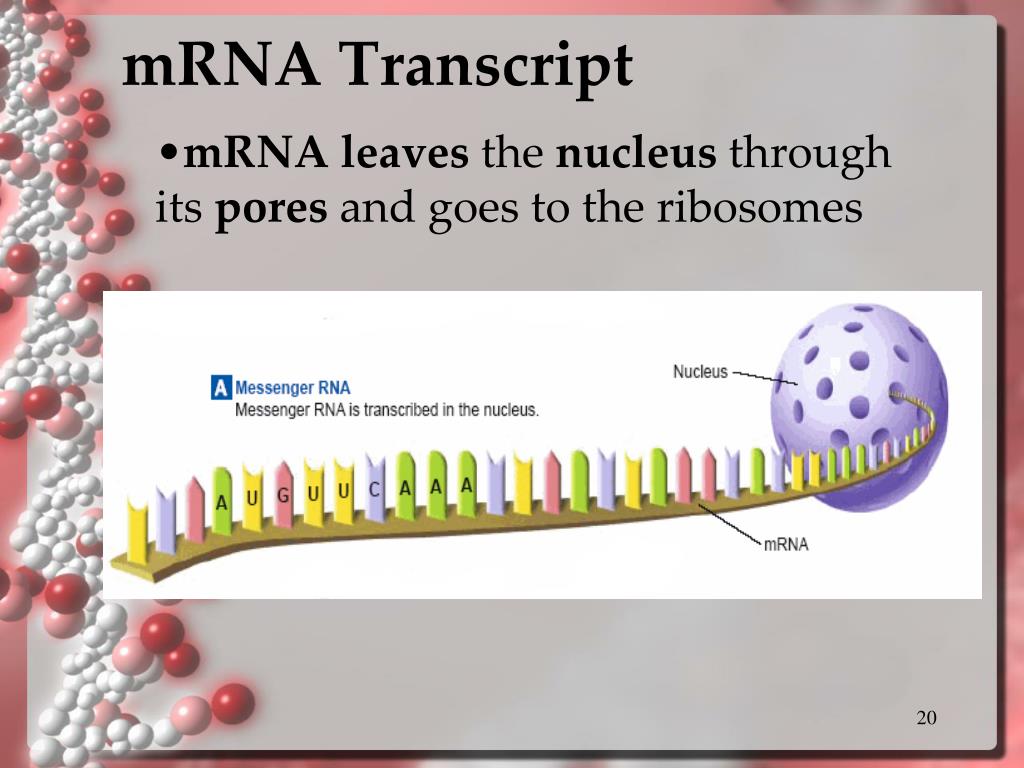 mRNA Transcript

•mRNA leaves the nucleus through its pores and goes to the ribosomes

A Messenger RNA
Messenger RNA is transcribed in the nucleus.

Nucleus

A U G U U C A A A

mRNA

20